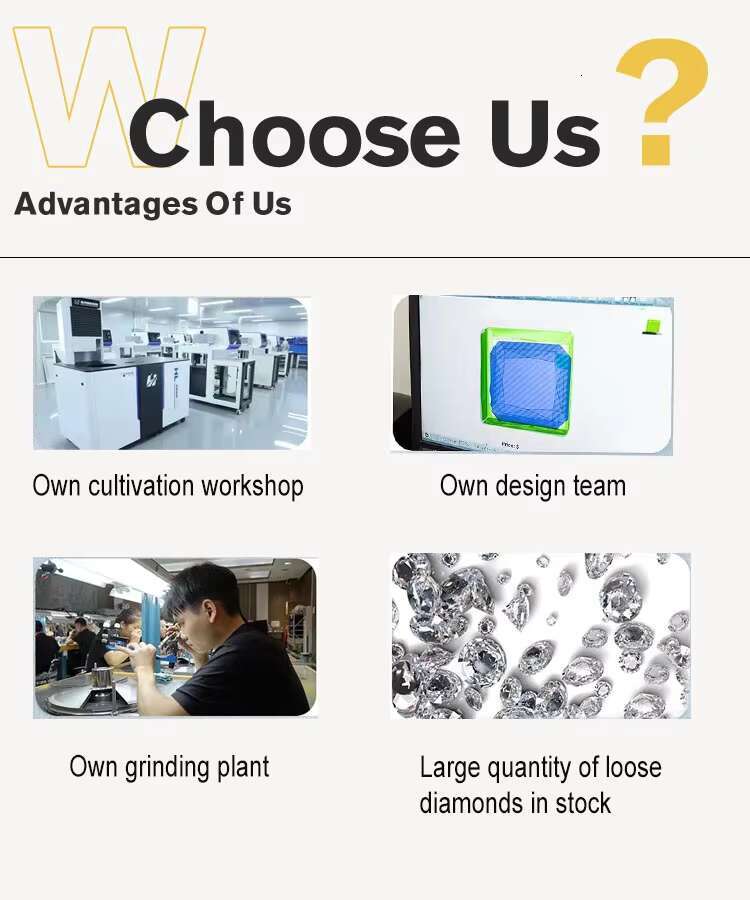 W Choose Us ?

Advantages Of Us

Own cultivation workshop

Own design team

Own grinding plant

Large quantity of loose diamonds in stock